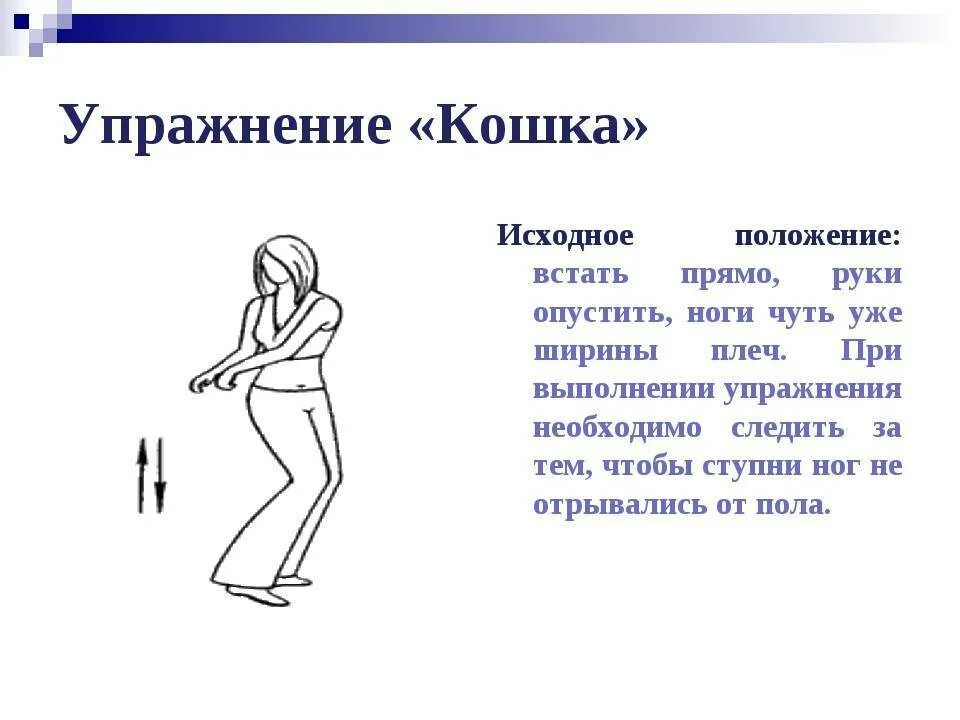 Упражнение «Кошка»

Исходное положение: встать прямо, руки опустить, ноги чуть уже ширины плеч. При выполнении упражнения необходимо следить за тем, чтобы ступни ног не отрывались от пола.